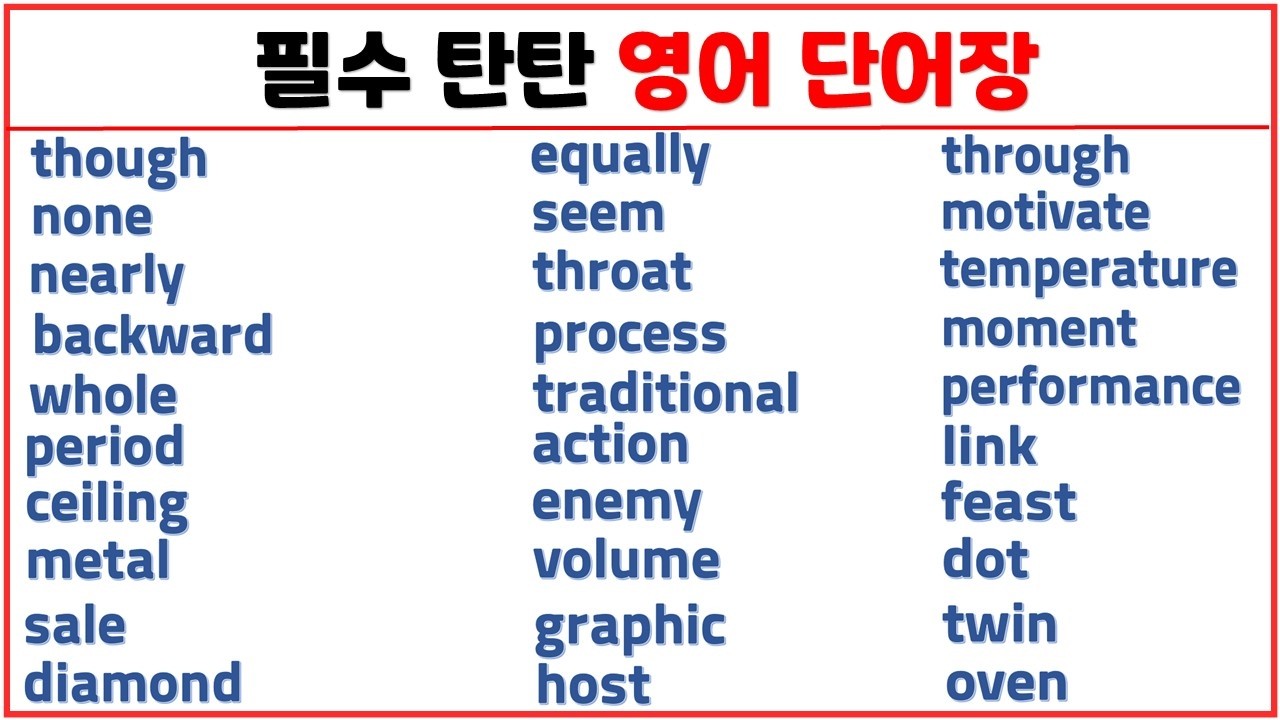 필수 탄탄 영어 단어장

though
none
nearly
backward
whole
period
ceiling
metal
sale
diamond

equally
seem
throat
process
traditional
action
enemy
volume
graphic
host

through
motivate
temperature
moment
performance
link
feast
dot
twin
oven